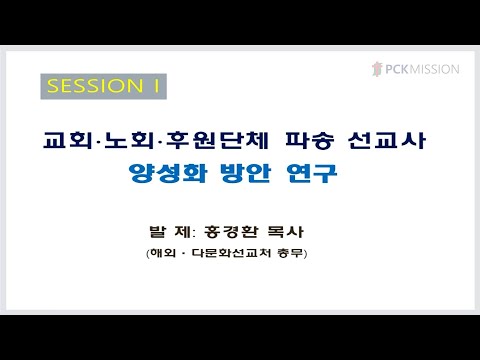 PCKMISSION

SESSION I

교회·노회·후원단체 파송 선교사
양성화 방안 연구

발 제: 홍경환 목사
(해외 · 다문화선교처 총무)